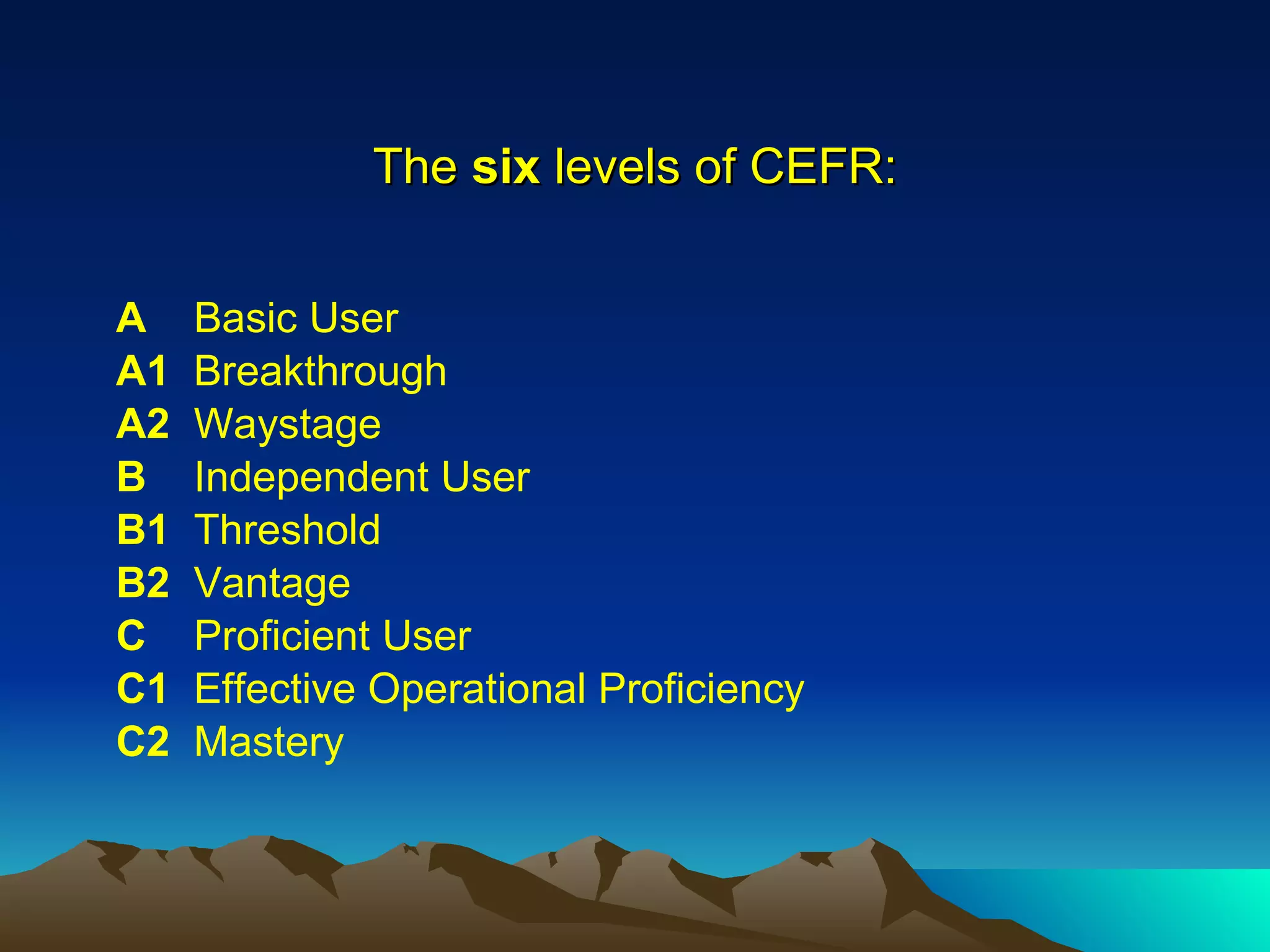 The six levels of CEFR:

A Basic User
A1 Breakthrough
A2 Waystage
B Independent User
B1 Threshold
B2 Vantage
C Proficient User
C1 Effective Operational Proficiency
C2 Mastery